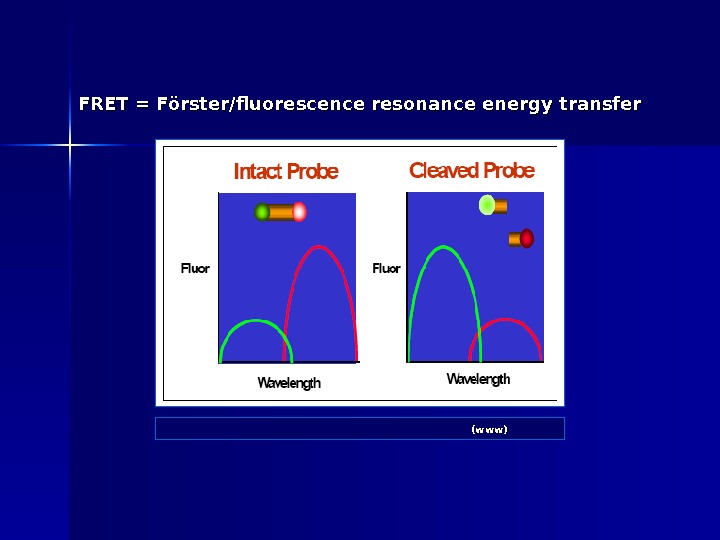 FRET = Förster/fluorescence resonance energy transfer

Intact Probe

Fluor

Wavelength

Cleaved Probe

Fluor

Wavelength

(www)